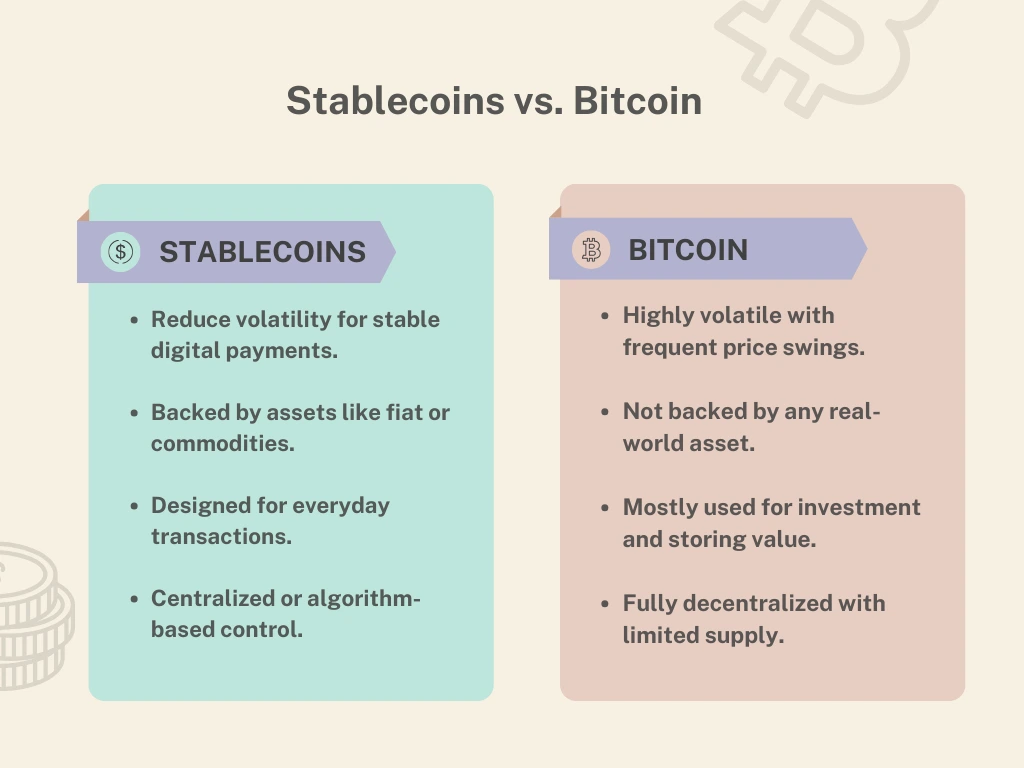 Stablecoins vs. Bitcoin

STABLECOINS

- Reduce volatility for stable digital payments.
- Backed by assets like fiat or commodities.
- Designed for everyday transactions.
- Centralized or algorithm-based control.

BITCOIN

- Highly volatile with frequent price swings.
- Not backed by any real-world asset.
- Mostly used for investment and storing value.
- Fully decentralized with limited supply.